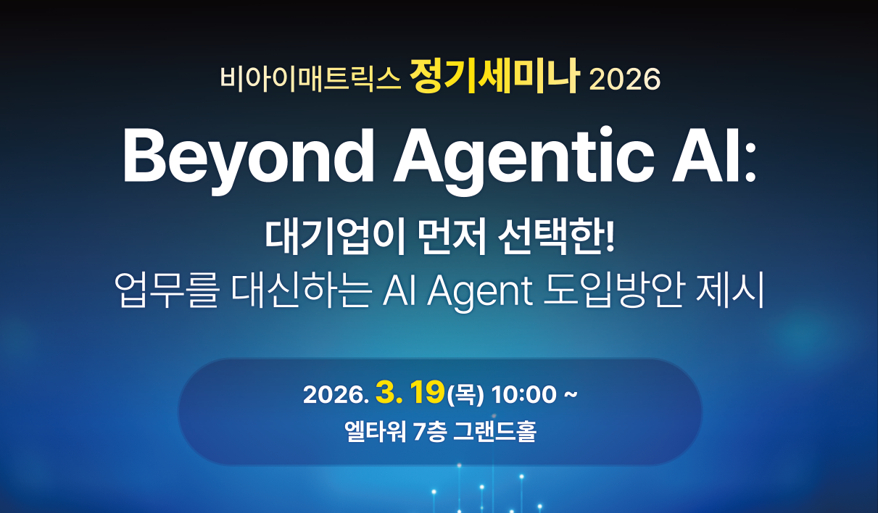 비아이매트릭스 정기세미나 2026

Beyond Agentic AI:

대기업이 먼저 선택한!
업무를 대신하는 AI Agent 도입방안 제시

2026. 3. 19(목) 10:00 ~
엘타워 7층 그랜드홀